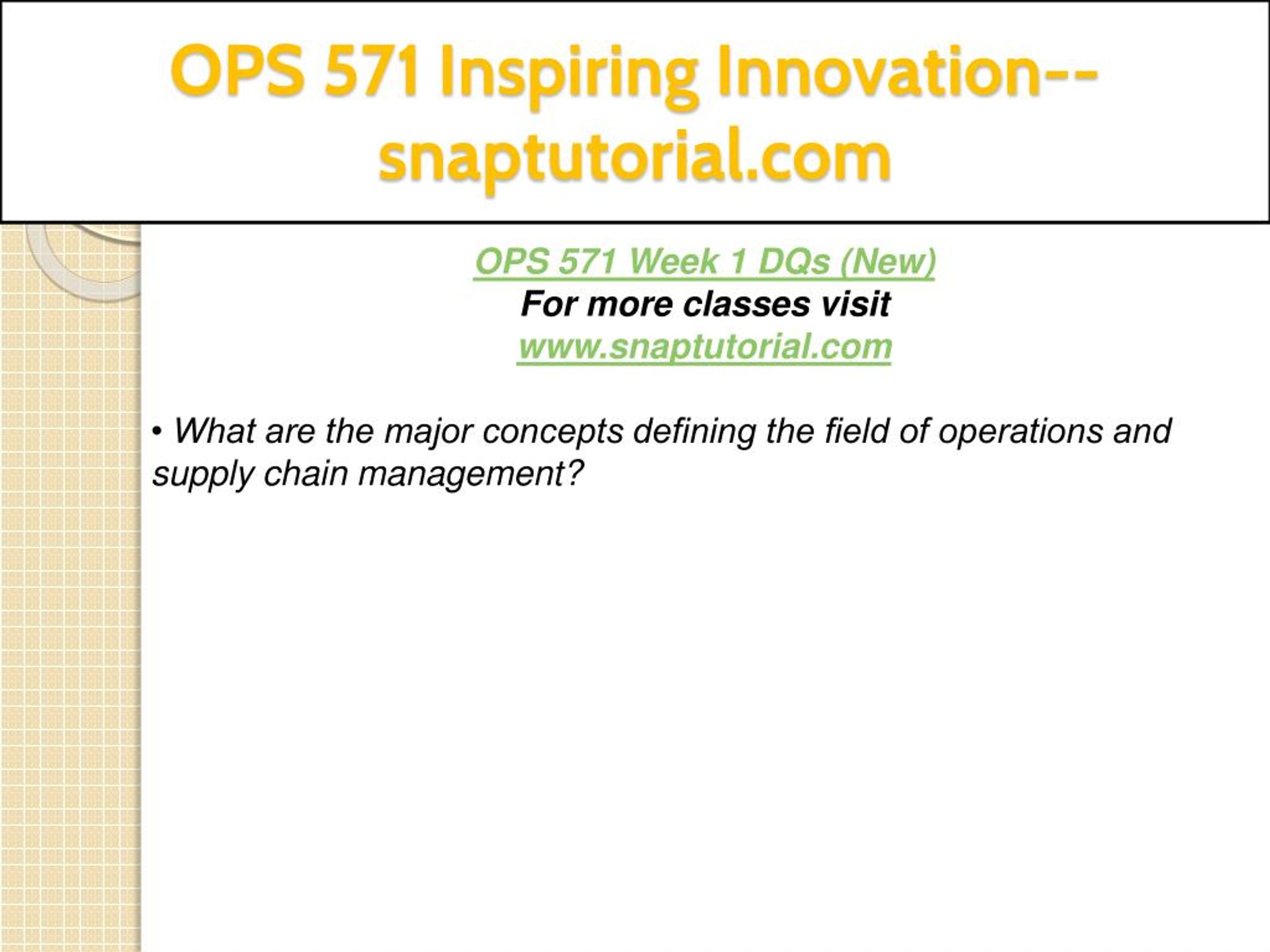 OPS 571 Inspiring Innovation--snaptutorial.com

OPS 571 Week 1 DQs (New)
For more classes visit
www.snaptutorial.com

• What are the major concepts defining the field of operations and supply chain management?